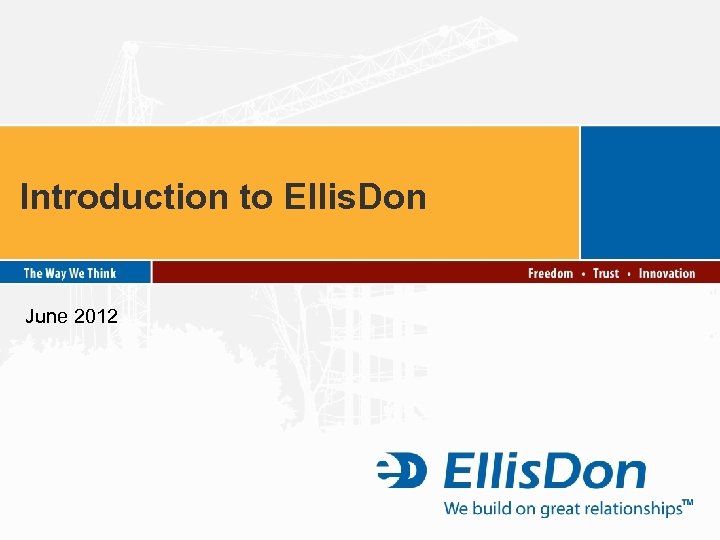 Introduction to EllisDon

The Way We Think

Freedom • Trust • Innovation

June 2012

EllisDon
We build on great relationships™